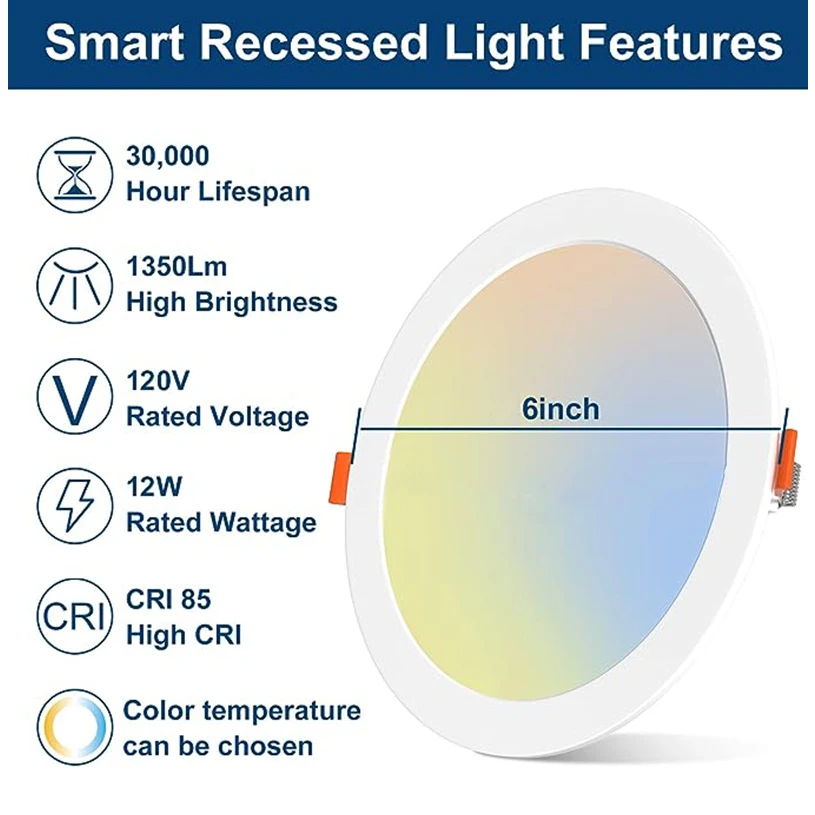 Smart Recessed Light Features

30,000
Hour Lifespan

1350Lm
High Brightness

V

120V
Rated Voltage

12W
Rated Wattage

CRI

CRI 85
High CRI

Color temperature
can be chosen

6inch